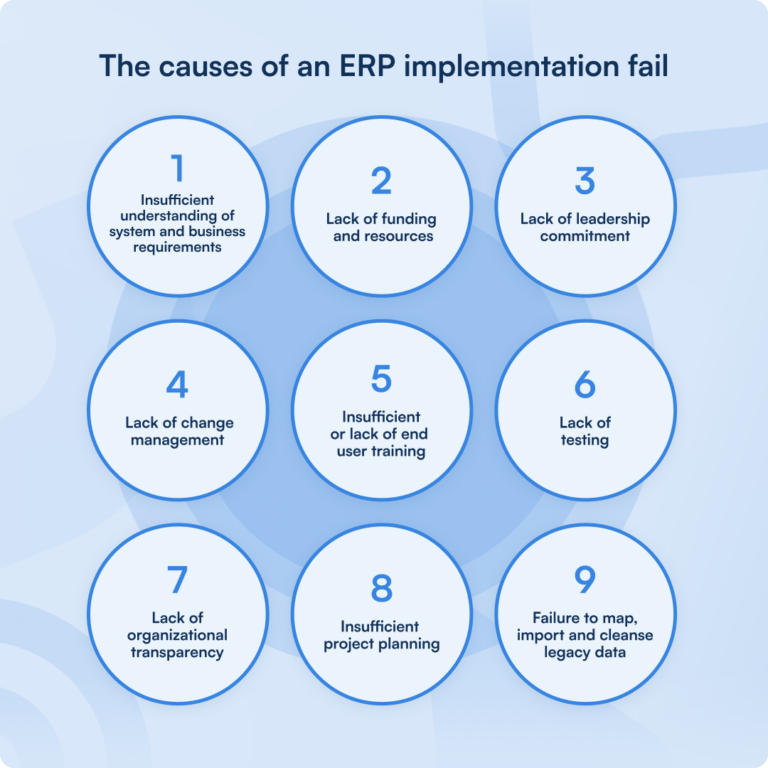 The causes of an ERP implementation fail

1
Insufficient understanding of system and business requirements

2
Lack of funding and resources

3
Lack of leadership commitment

4
Lack of change management

5
Insufficient or lack of end user training

6
Lack of testing

7
Lack of organizational transparency

8
Insufficient project planning

9
Failure to map, import and cleanse legacy data